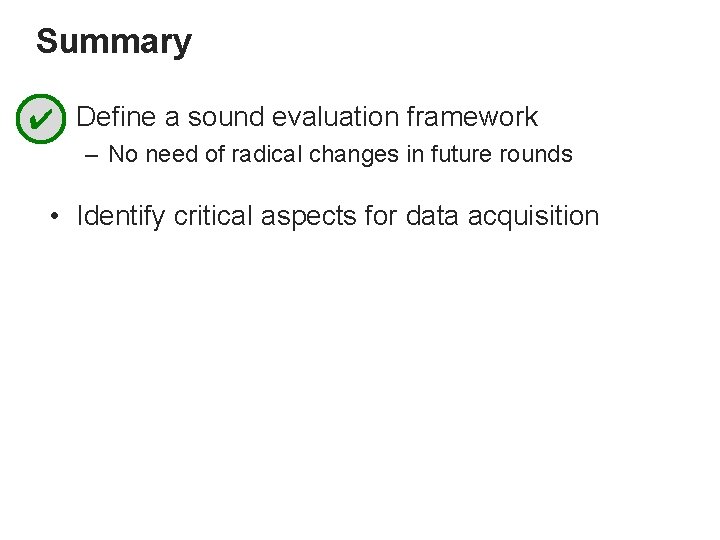 Summary

✔ Define a sound evaluation framework
– No need of radical changes in future rounds

• Identify critical aspects for data acquisition